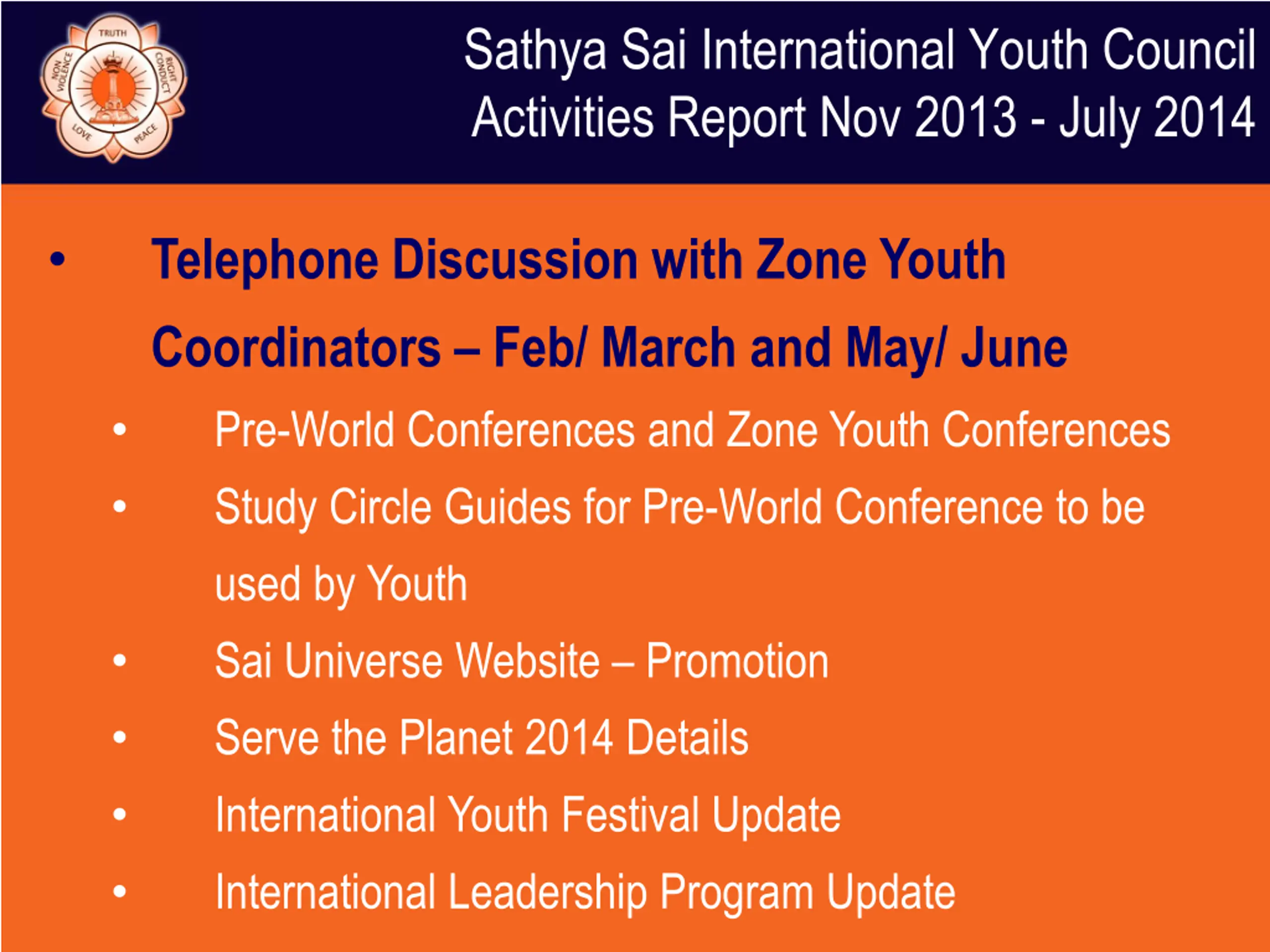 TRUTH
RIGHT CONDUCT
PEACE
LOVE
NON VIOLENCE

Sathya Sai International Youth Council
Activities Report Nov 2013 - July 2014

• Telephone Discussion with Zone Youth Coordinators – Feb/ March and May/ June

• Pre-World Conferences and Zone Youth Conferences
• Study Circle Guides for Pre-World Conference to be used by Youth
• Sai Universe Website – Promotion
• Serve the Planet 2014 Details
• International Youth Festival Update
• International Leadership Program Update